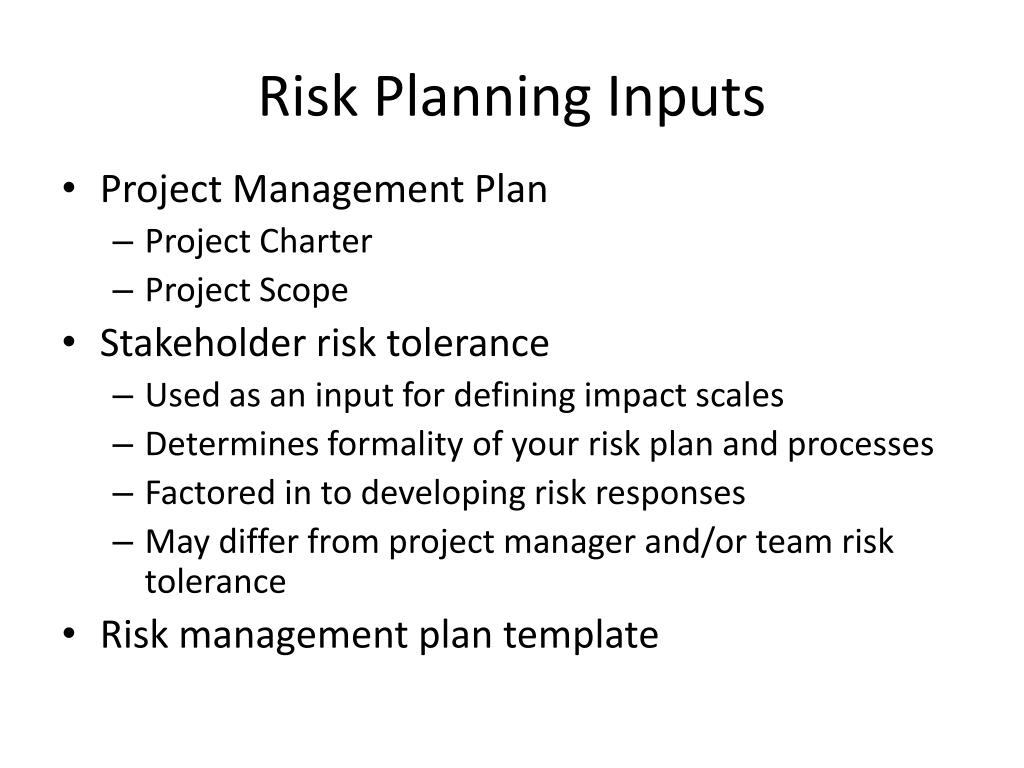 Risk Planning Inputs

• Project Management Plan
– Project Charter
– Project Scope
• Stakeholder risk tolerance
– Used as an input for defining impact scales
– Determines formality of your risk plan and processes
– Factored in to developing risk responses
– May differ from project manager and/or team risk tolerance
• Risk management plan template